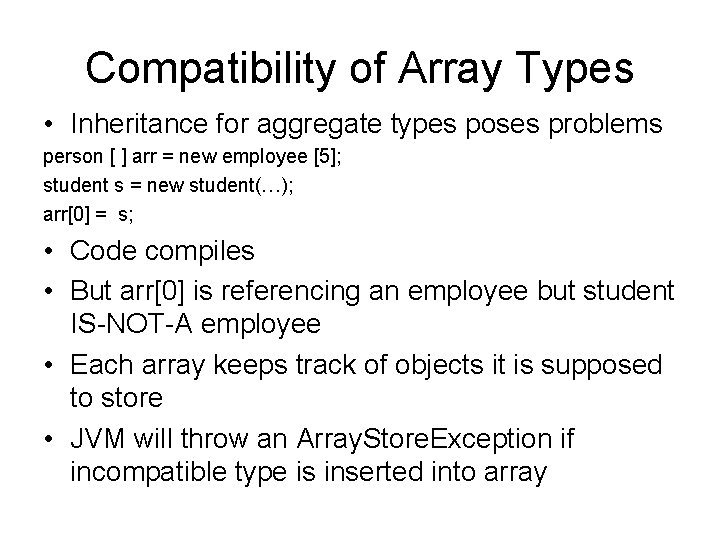 Compatibility of Array Types

• Inheritance for aggregate types poses problems

person [ ] arr = new employee [5];
student s = new student(…);
arr[0] =  s;

• Code compiles
• But arr[0] is referencing an employee but student IS-NOT-A employee
• Each array keeps track of objects it is supposed to store
• JVM will throw an ArrayStoreException if incompatible type is inserted into array